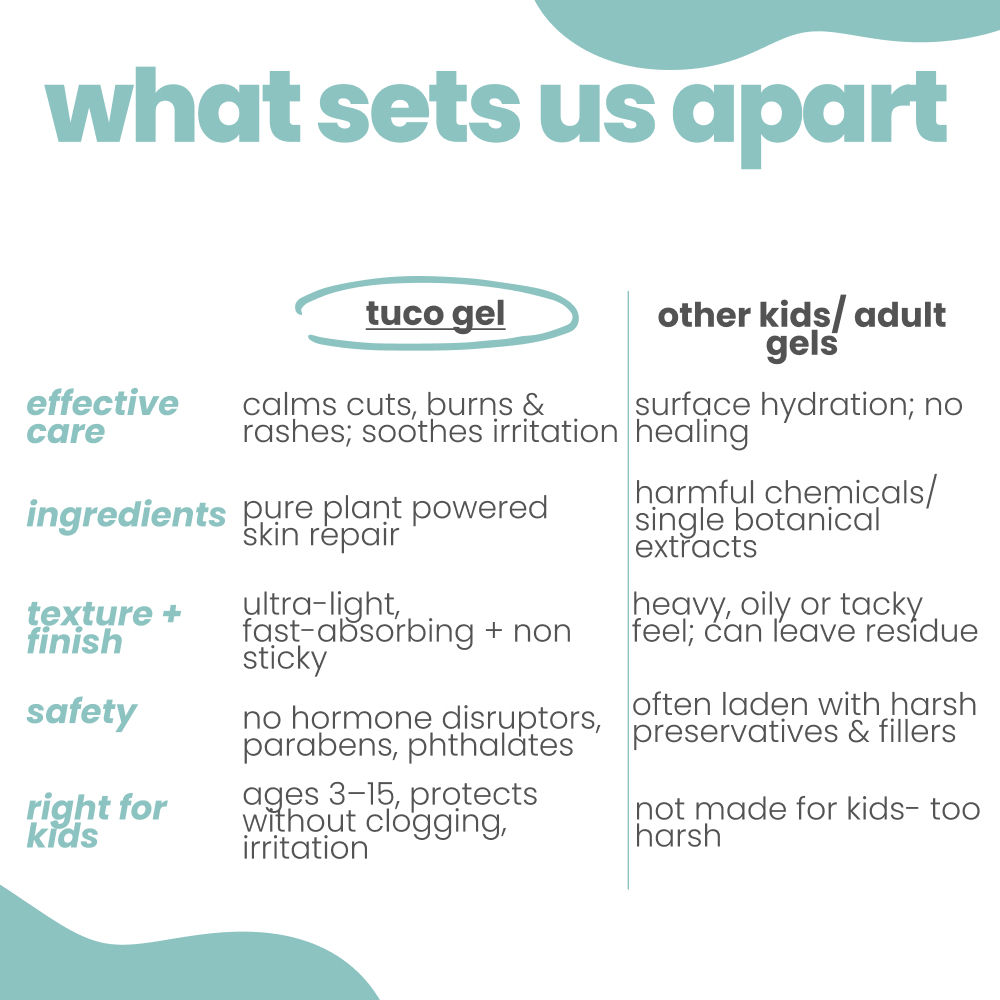 what sets us apart

| | tuco gel | other kids/ adult gels |
|---|---|---|
| effective care | calms cuts, burns & rashes; soothes irritation | surface hydration; no healing |
| ingredients | pure plant powered skin repair | harmful chemicals/ single botanical extracts |
| texture + finish | ultra-light, fast-absorbing + non sticky | heavy, oily or tacky feel; can leave residue |
| safety | no hormone disruptors, parabens, phthalates | often laden with harsh preservatives & fillers |
| right for kids | ages 3–15, protects without clogging, irritation | not made for kids- too harsh |